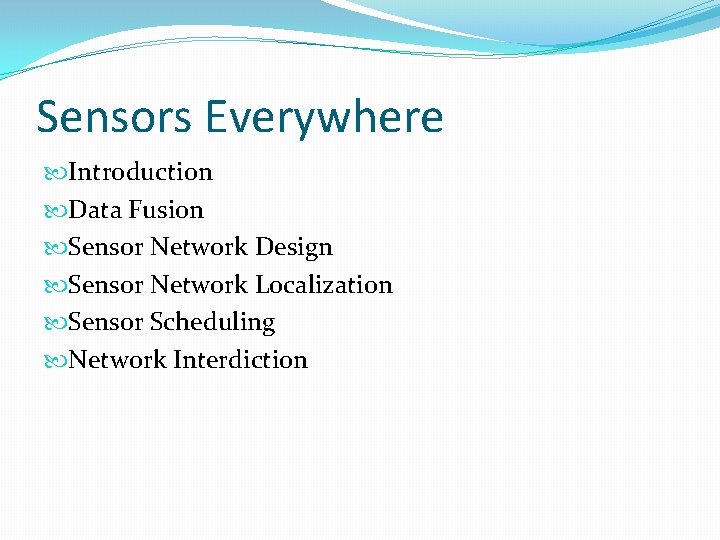 Sensors Everywhere

Introduction
Data Fusion
Sensor Network Design
Sensor Network Localization
Sensor Scheduling
Network Interdiction